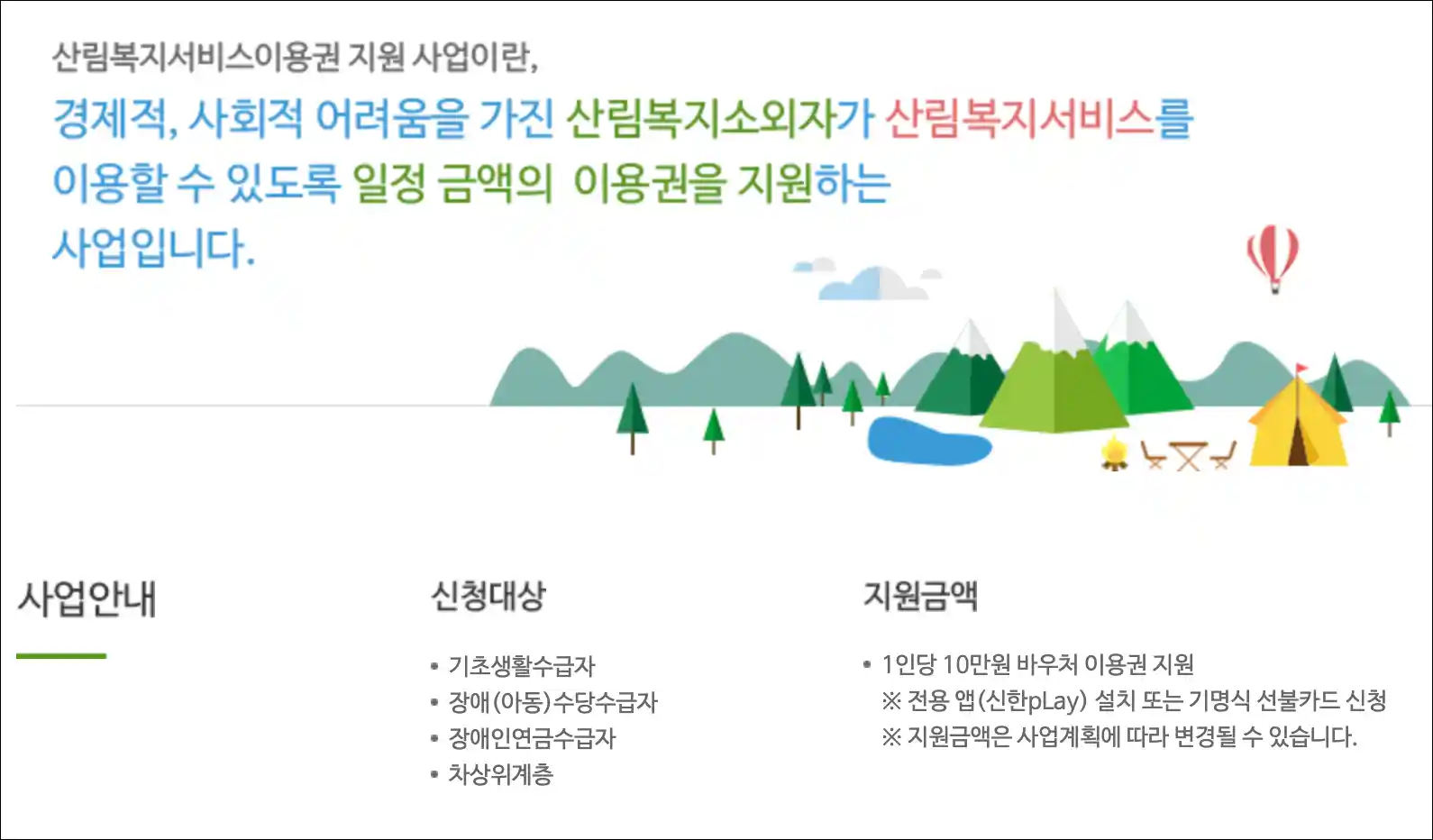 산림복지서비스이용권 지원 사업이란,

경제적, 사회적 어려움을 가진 산림복지소외자가 산림복지서비스를 이용할 수 있도록 일정 금액의 이용권을 지원하는 사업입니다.

사업안내

신청대상

• 기초생활수급자
• 장애(아동)수당수급자
• 장애인연금수급자
• 차상위계층

지원금액

• 1인당 10만원 바우처 이용권 지원
※ 전용 앱(신한pLay) 설치 또는 기명식 선불카드 신청
※ 지원금액은 사업계획에 따라 변경될 수 있습니다.